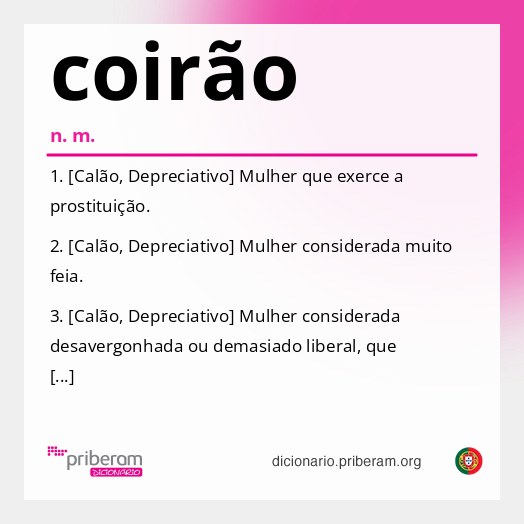 coirão

n. m.

1. [Calão, Depreciativo] Mulher que exerce a prostituição.

2. [Calão, Depreciativo] Mulher considerada muito feia.

3. [Calão, Depreciativo] Mulher considerada desavergonhada ou demasiado liberal, que [...]

priberam DICIONÁRIO

dicionario.priberam.org